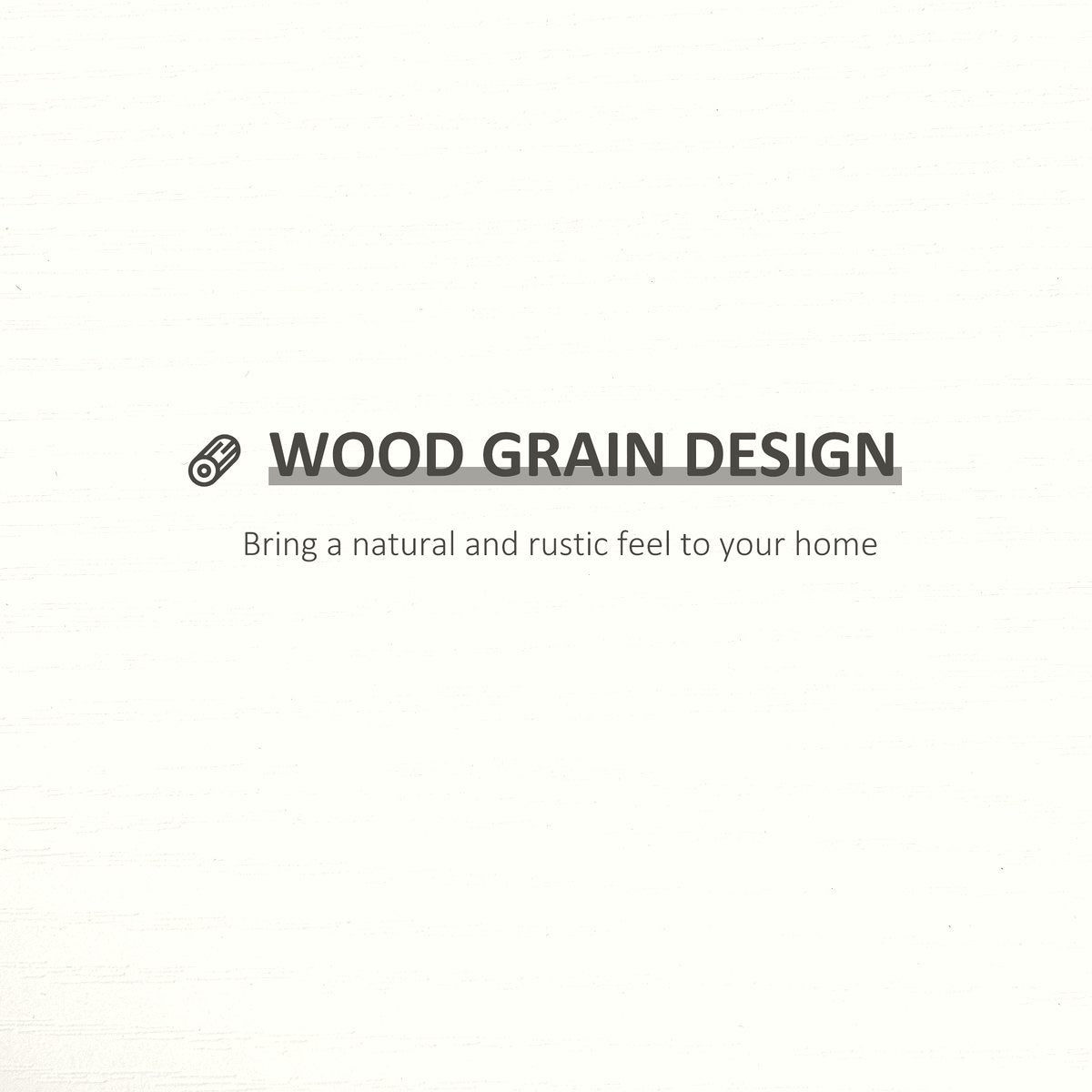 WOOD GRAIN DESIGN

Bring a natural and rustic feel to your home